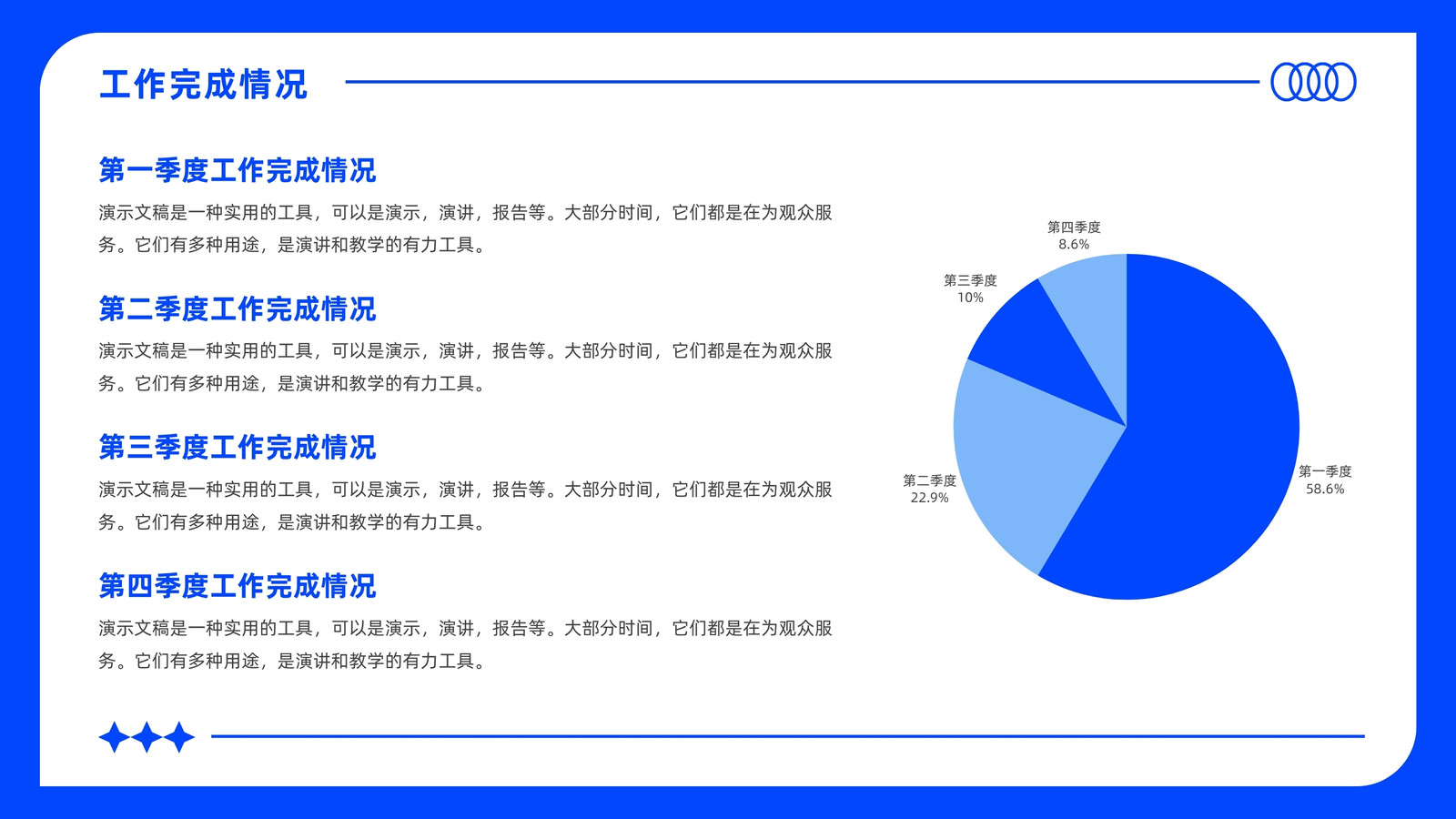 工作完成情况

第一季度工作完成情况

演示文稿是一种实用的工具，可以是演示，演讲，报告等。大部分时间，它们都是在为观众服务。它们有多种用途，是演讲和教学的有力工具。

第二季度工作完成情况

演示文稿是一种实用的工具，可以是演示，演讲，报告等。大部分时间，它们都是在为观众服务。它们有多种用途，是演讲和教学的有力工具。

第三季度工作完成情况

演示文稿是一种实用的工具，可以是演示，演讲，报告等。大部分时间，它们都是在为观众服务。它们有多种用途，是演讲和教学的有力工具。

第四季度工作完成情况

演示文稿是一种实用的工具，可以是演示，演讲，报告等。大部分时间，它们都是在为观众服务。它们有多种用途，是演讲和教学的有力工具。

第四季度
8.6%

第三季度
10%

第二季度
22.9%

第一季度
58.6%